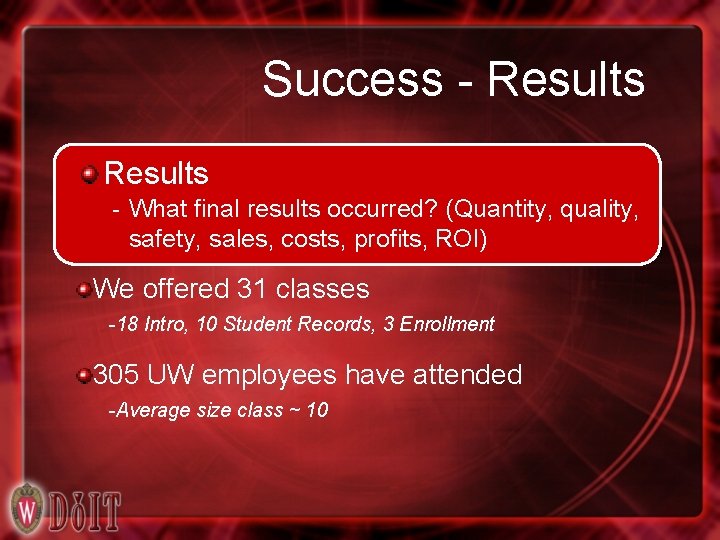 Success - Results

Results

- What final results occurred? (Quantity, quality, safety, sales, costs, profits, ROI)

We offered 31 classes

-18 Intro, 10 Student Records, 3 Enrollment

305 UW employees have attended

-Average size class ~ 10

W DoIT